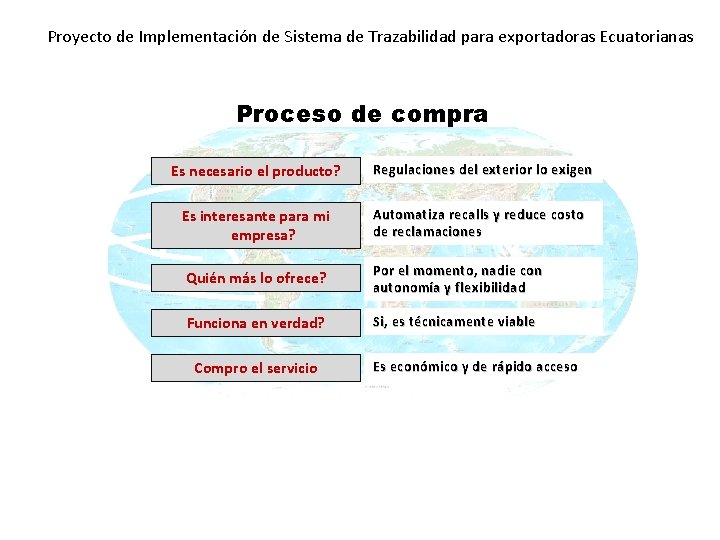 Proyecto de Implementación de Sistema de Trazabilidad para exportadoras Ecuatorianas

Proceso de compra

Es necesario el producto?

Regulaciones del exterior lo exigen

Es interesante para mi empresa?

Automatiza recalls y reduce costo de reclamaciones

Quién más lo ofrece?

Por el momento, nadie con autonomía y flexibilidad

Funciona en verdad?

Si, es técnicamente viable

Compro el servicio

Es económico y de rápido acceso